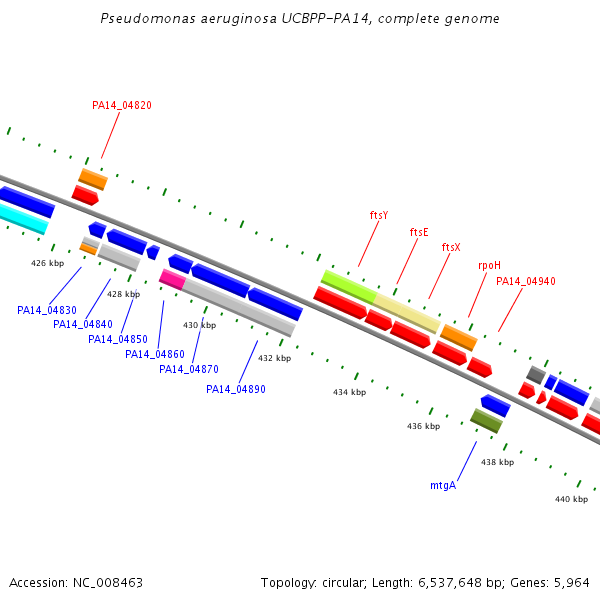 Pseudomonas aeruginosa UCBPP-PA14, complete genome

PA14_04820

ftsY
ftsE
ftsX
rpoH
PA14_04940

426 kbp
428 kbp
430 kbp
432 kbp
434 kbp
436 kbp
438 kbp
440 kbp

PA14_04830
PA14_04840
PA14_04850
PA14_04860
PA14_04870
PA14_04890

mtgA

Accession: NC_008463

Topology: circular; Length: 6,537,648 bp; Genes: 5,964